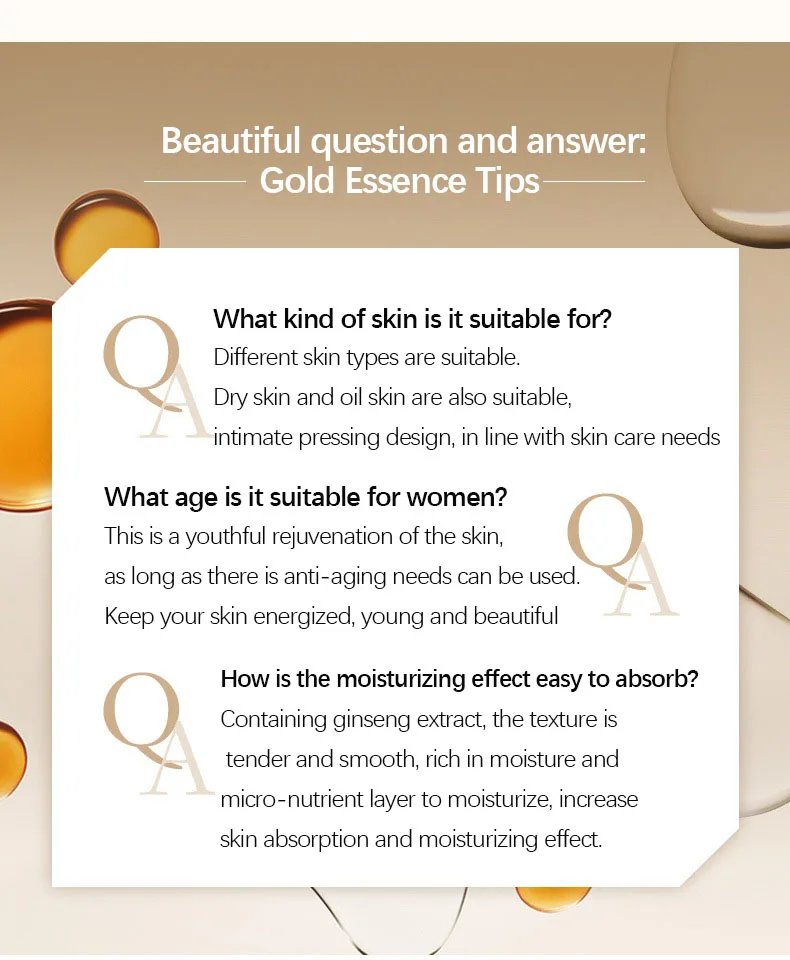 Beautiful question and answer:
Gold Essence Tips

QA

What kind of skin is it suitable for?
Different skin types are suitable.
Dry skin and oil skin are also suitable,
intimate pressing design, in line with skin care needs

What age is it suitable for women?
This is a youthful rejuvenation of the skin,
as long as there is anti-aging needs can be used.
Keep your skin energized, young and beautiful

QA

QA

How is the moisturizing effect easy to absorb?
Containing ginseng extract, the texture is tender and smooth, rich in moisture and micro-nutrient layer to moisturize, increase skin absorption and moisturizing effect.